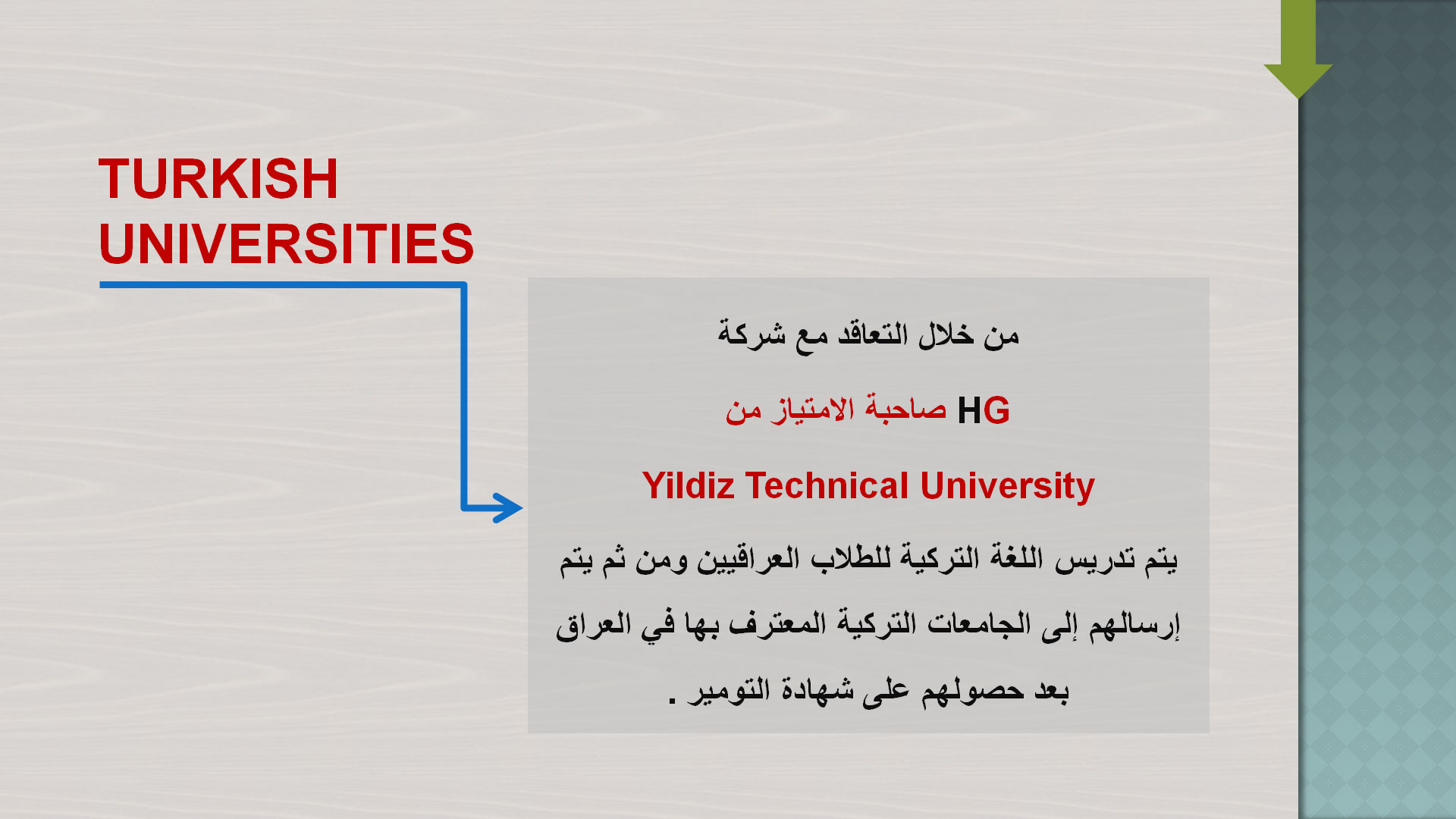 TURKISH UNIVERSITIES

من خلال التعاقد مع شركة

HG صاحبة الامتياز من

Yildiz Technical University

يتم تدريس اللغة التركية للطلاب العراقيين ومن ثم يتم إرسالهم إلى الجامعات التركية المعترف بها في العراق بعد حصولهم على شهادة التومير .